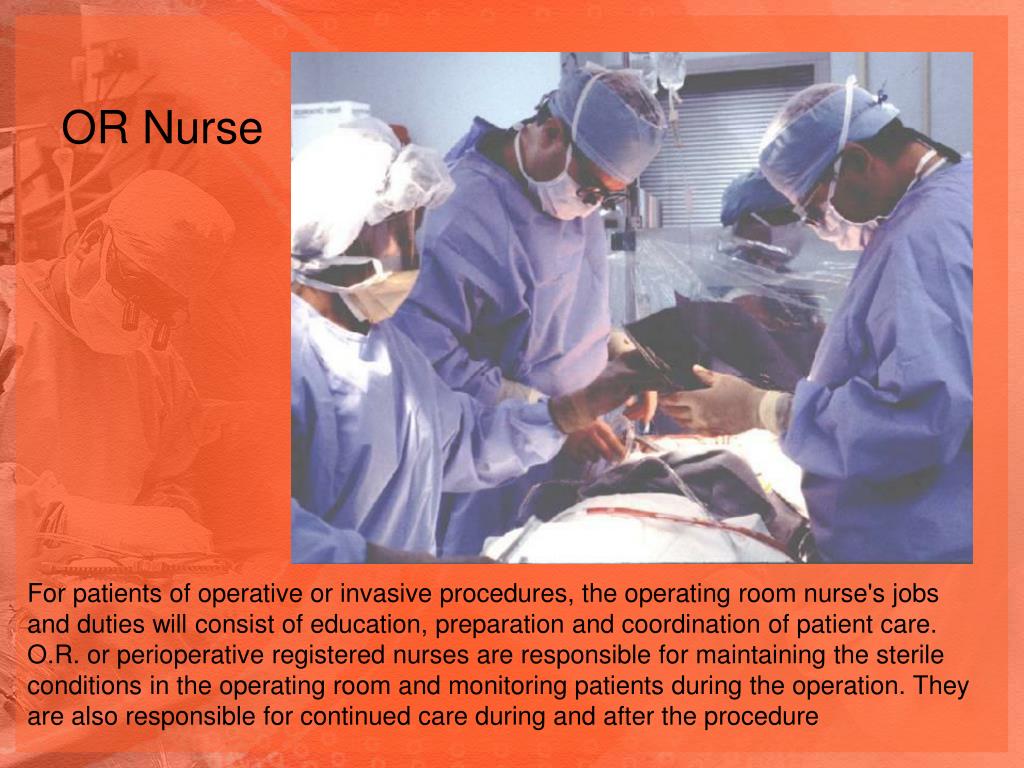 OR Nurse

For patients of operative or invasive procedures, the operating room nurse's jobs and duties will consist of education, preparation and coordination of patient care. O.R. or perioperative registered nurses are responsible for maintaining the sterile conditions in the operating room and monitoring patients during the operation. They are also responsible for continued care during and after the procedure